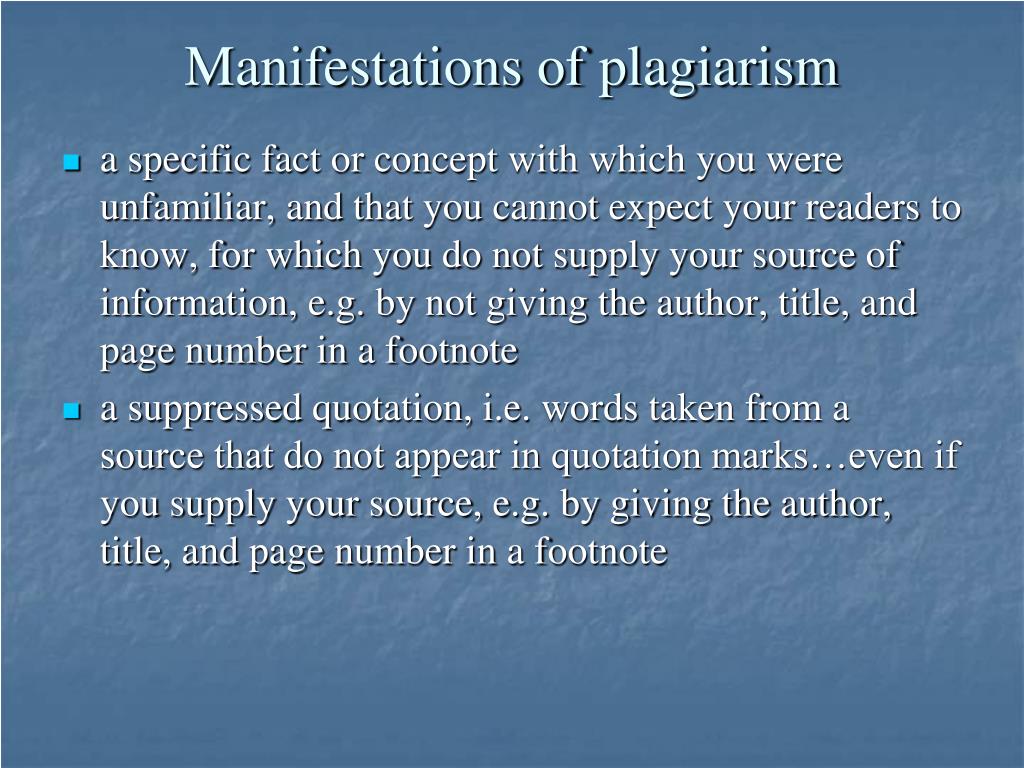 Manifestations of plagiarism

- a specific fact or concept with which you were unfamiliar, and that you cannot expect your readers to know, for which you do not supply your source of information, e.g. by not giving the author, title, and page number in a footnote
- a suppressed quotation, i.e. words taken from a source that do not appear in quotation marks…even if you supply your source, e.g. by giving the author, title, and page number in a footnote